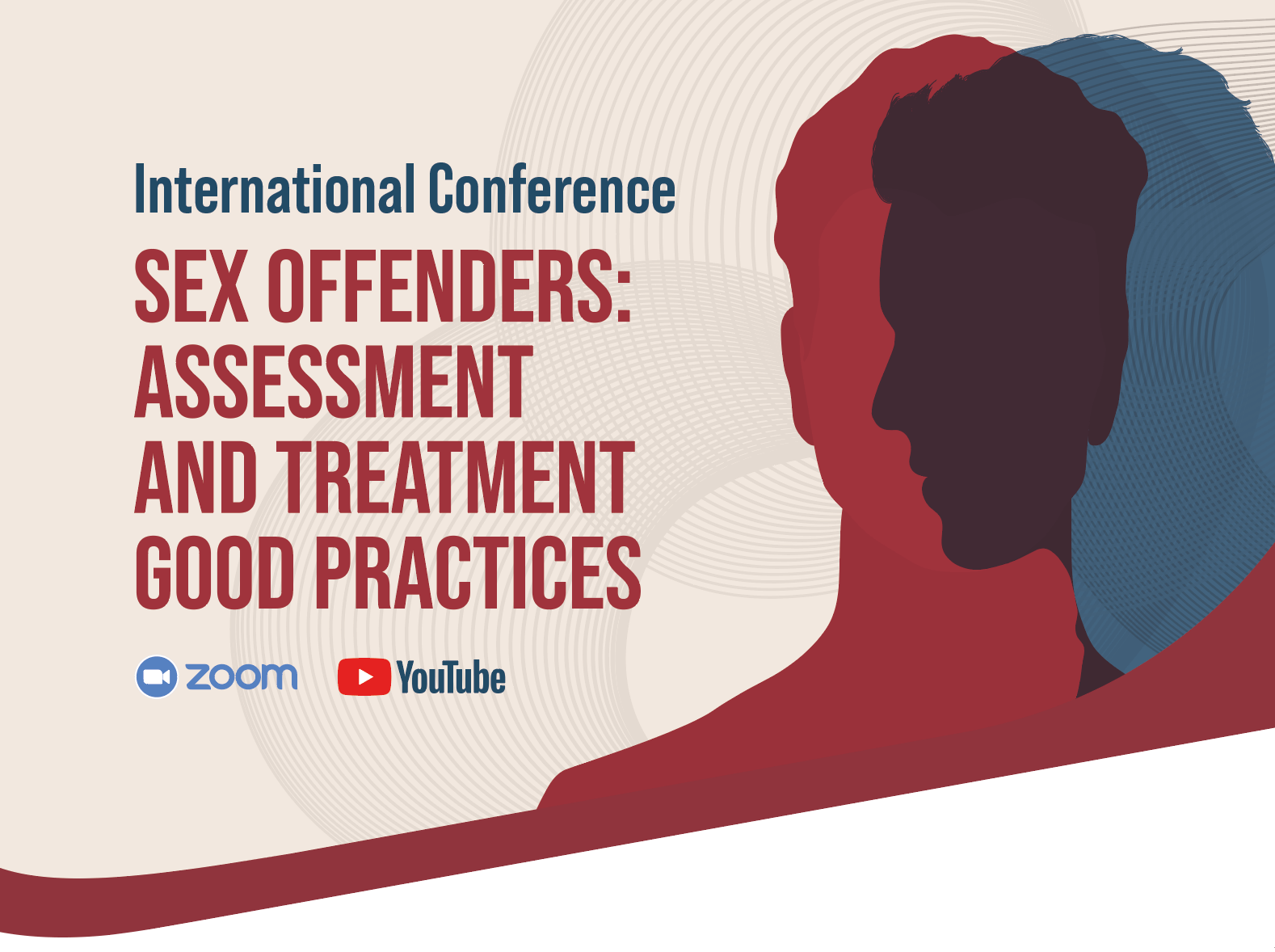 International Conference

SEX OFFENDERS: ASSESSMENT AND TREATMENT GOOD PRACTICES

zoom

YouTube